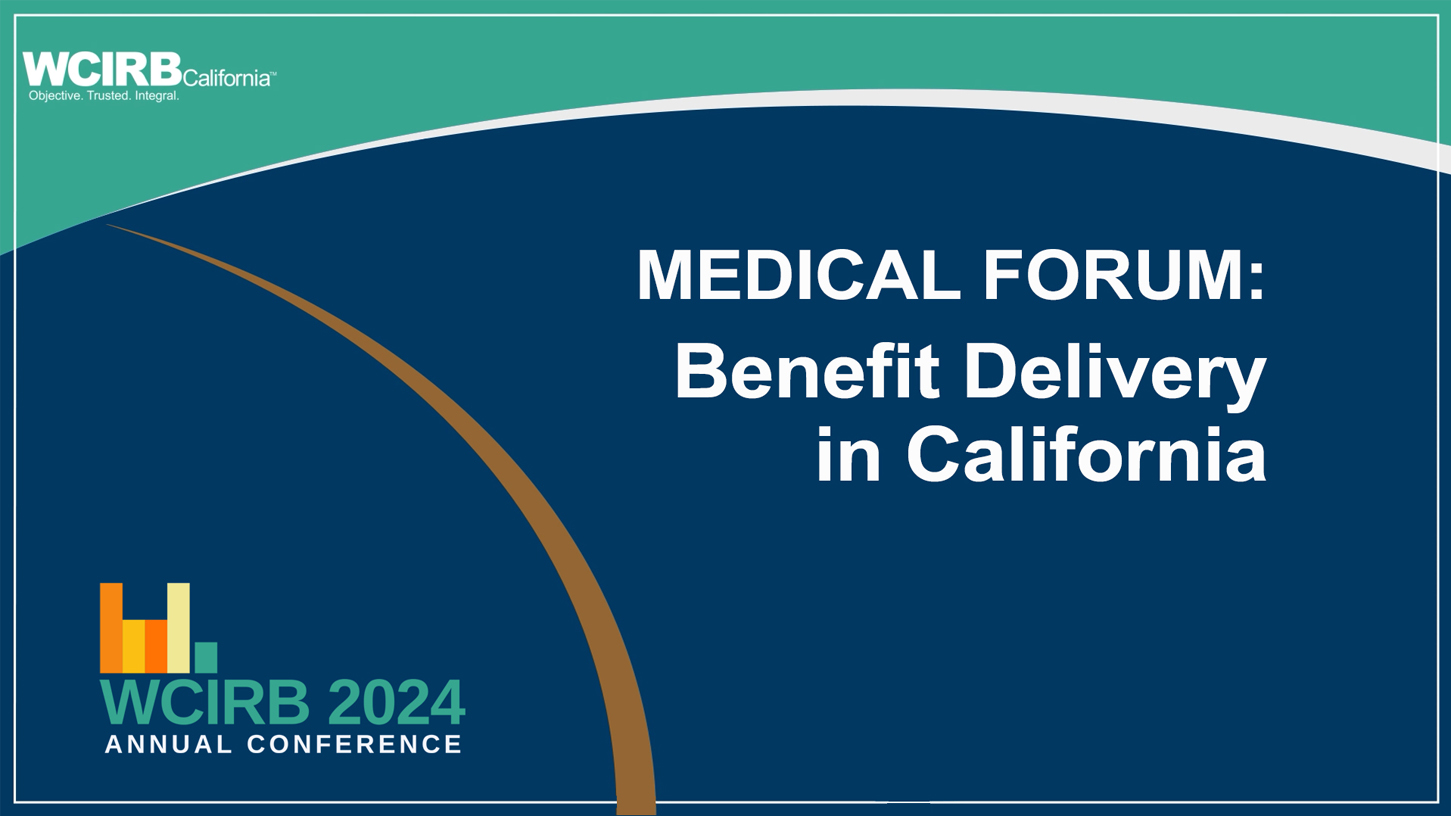 WCIRB California™
Objective. Trusted. Integral.

MEDICAL FORUM:
Benefit Delivery in California

WCIRB 2024
ANNUAL CONFERENCE